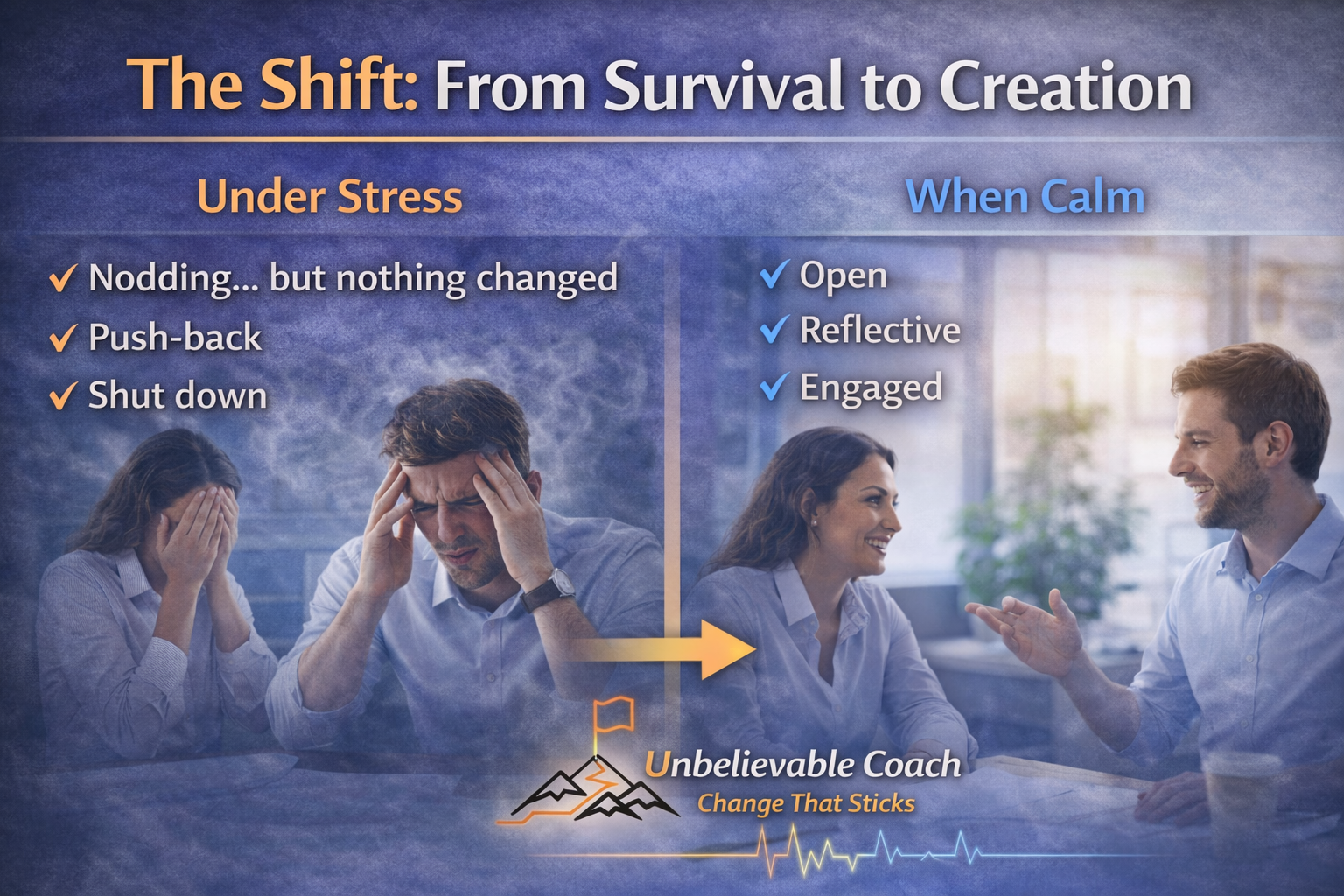 The Shift: From Survival to Creation

Under Stress

✓ Nodding... but nothing changed
✓ Push-back
✓ Shut down

When Calm

✓ Open
✓ Reflective
✓ Engaged

Unbelievable Coach
Change That Sticks